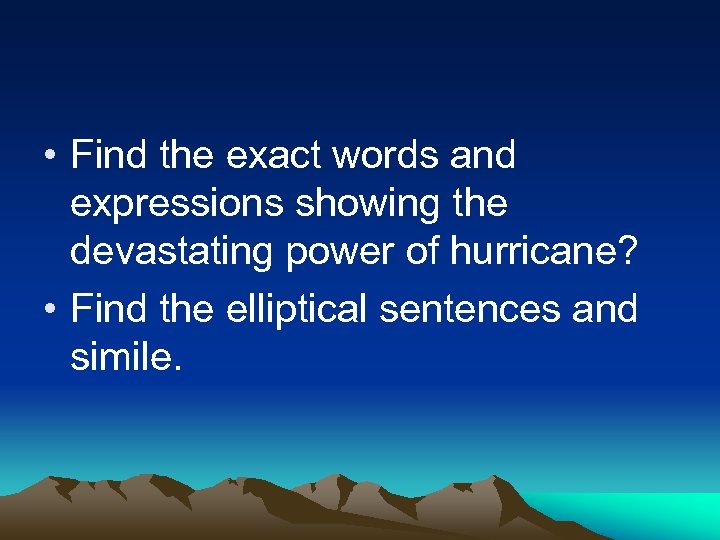 • Find the exact words and expressions showing the devastating power of hurricane?

• Find the elliptical sentences and simile.